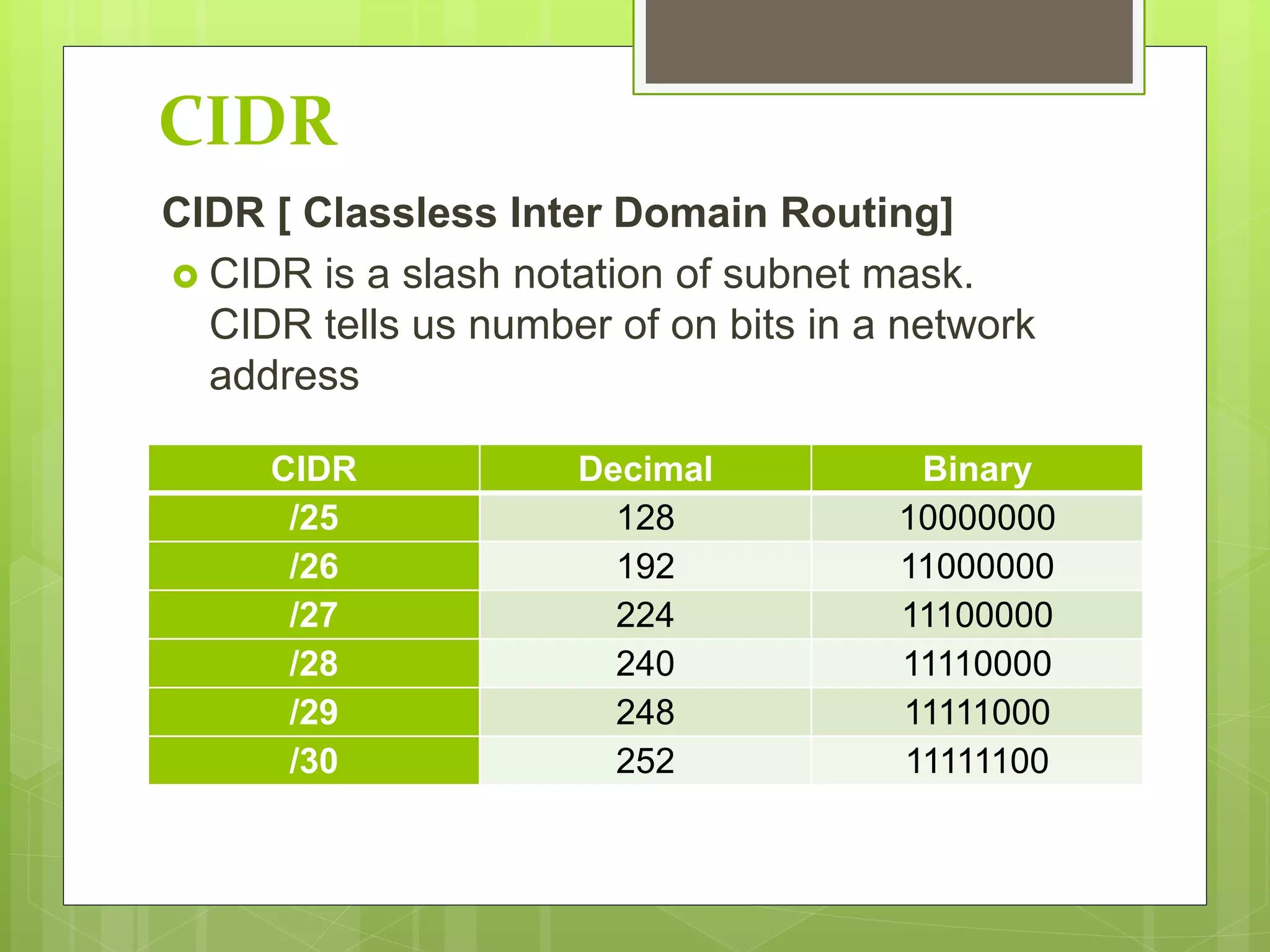 CIDR

CIDR [ Classless Inter Domain Routing]

CIDR is a slash notation of subnet mask. CIDR tells us number of on bits in a network address

| CIDR | Decimal | Binary |
|---|---|---|
| /25 | 128 | 10000000 |
| /26 | 192 | 11000000 |
| /27 | 224 | 11100000 |
| /28 | 240 | 11110000 |
| /29 | 248 | 11111000 |
| /30 | 252 | 11111100 |